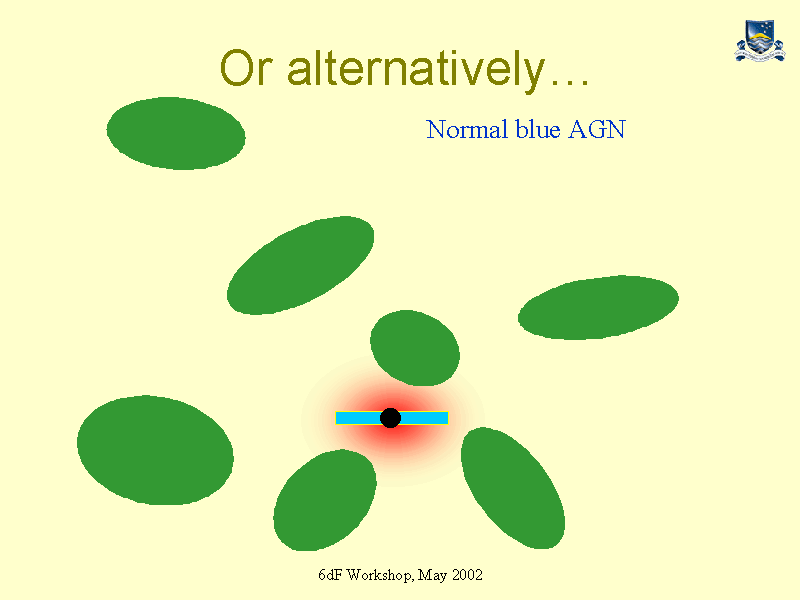 Or alternatively…

Normal blue AGN

6dF Workshop, May 2002